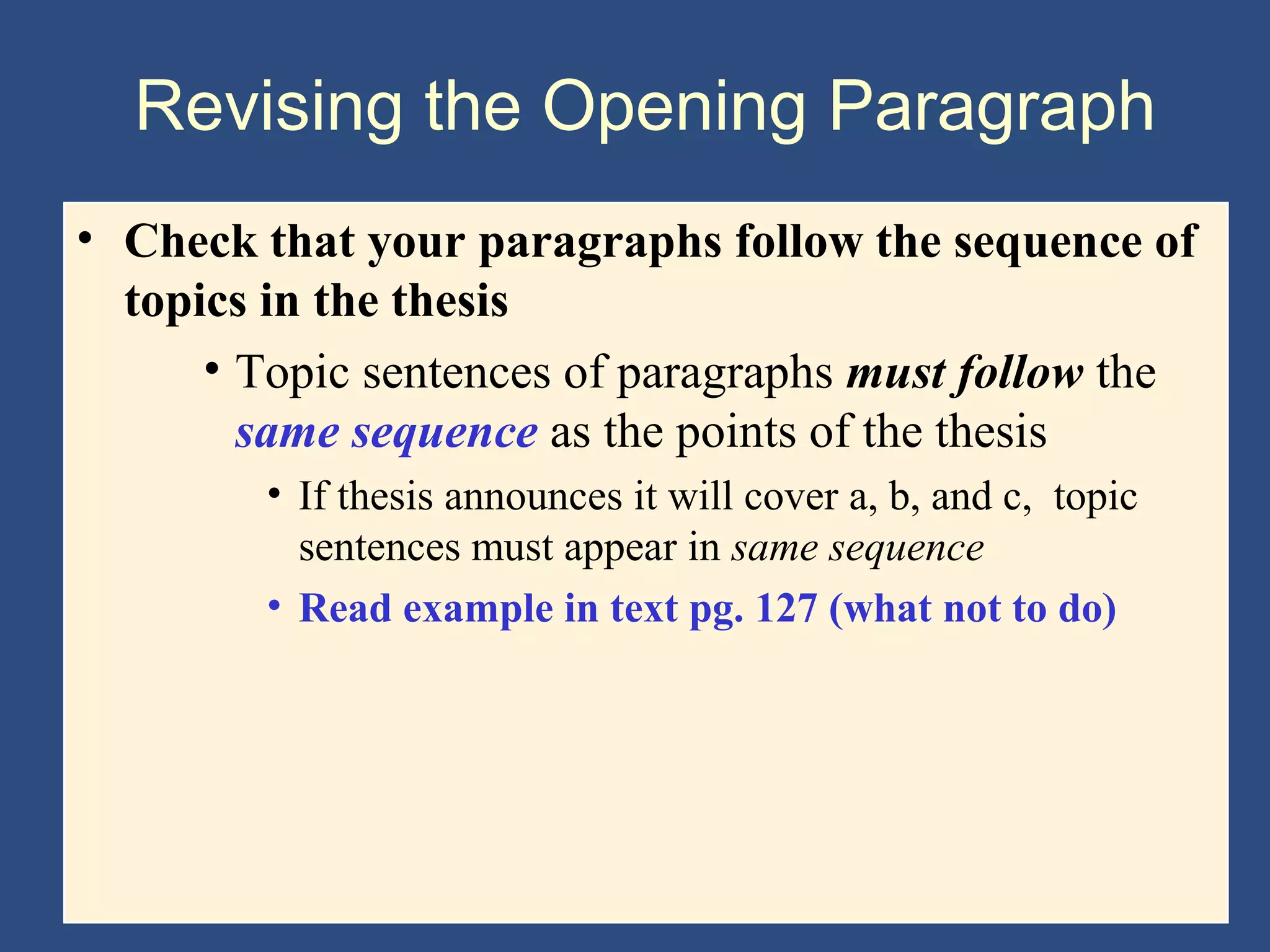 Revising the Opening Paragraph

• Check that your paragraphs follow the sequence of topics in the thesis

• Topic sentences of paragraphs must follow the same sequence as the points of the thesis

• If thesis announces it will cover a, b, and c, topic sentences must appear in same sequence

• Read example in text pg. 127 (what not to do)